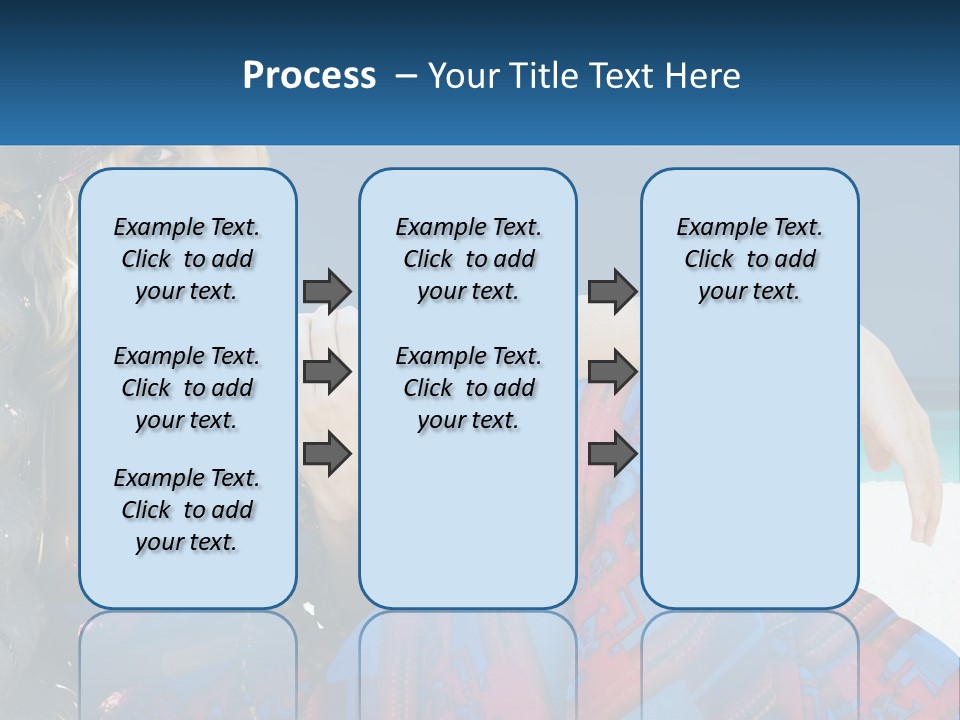 Process – Your Title Text Here

Example Text. Click to add your text.

Example Text. Click to add your text.

Example Text. Click to add your text.

Example Text. Click to add your text.

Example Text. Click to add your text.

Example Text. Click to add your text.